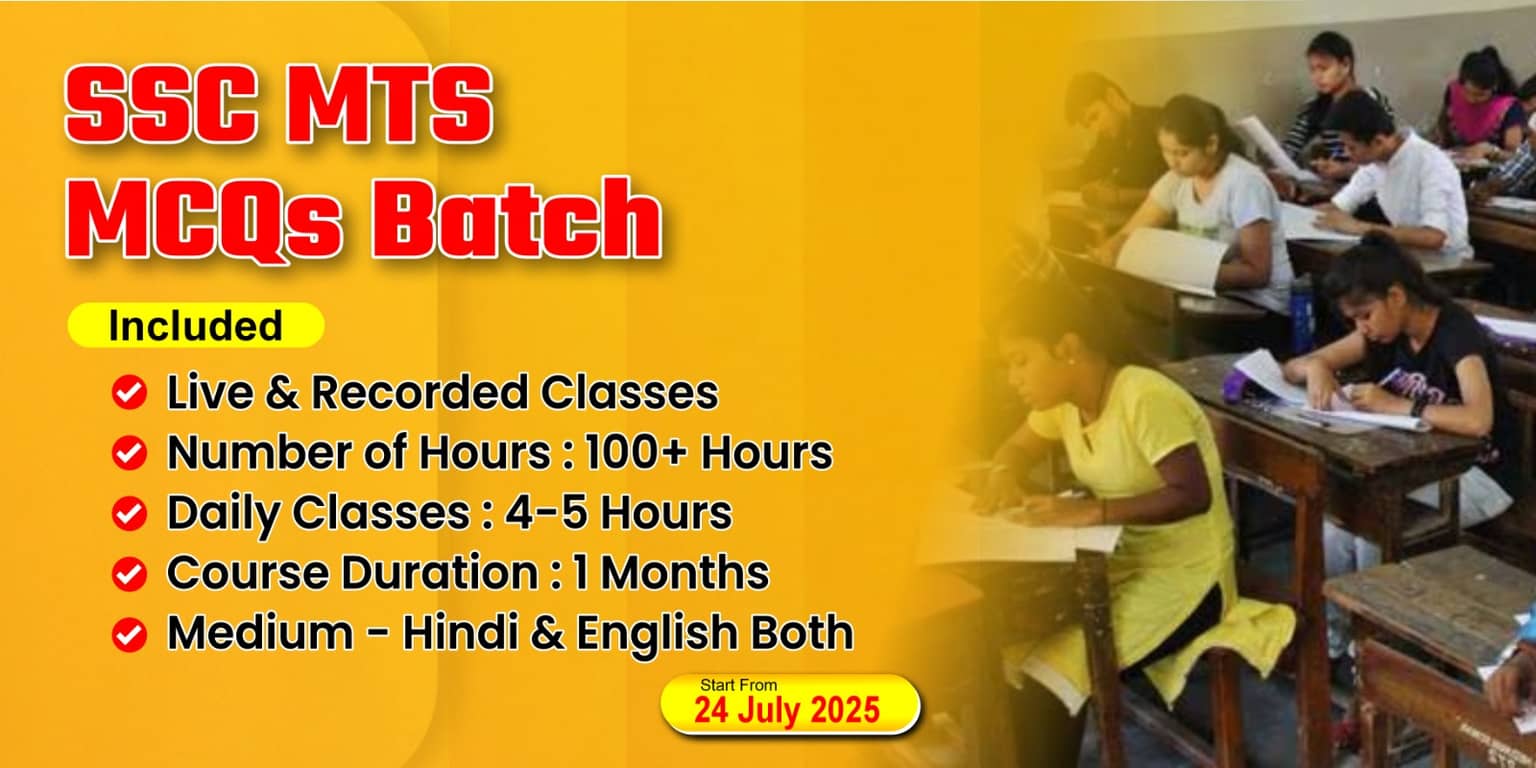 SSC MTS
MCQs Batch

Included

Live & Recorded Classes
Number of Hours : 100+ Hours
Daily Classes : 4-5 Hours
Course Duration : 1 Months
Medium - Hindi & English Both

Start From
24 July 2025